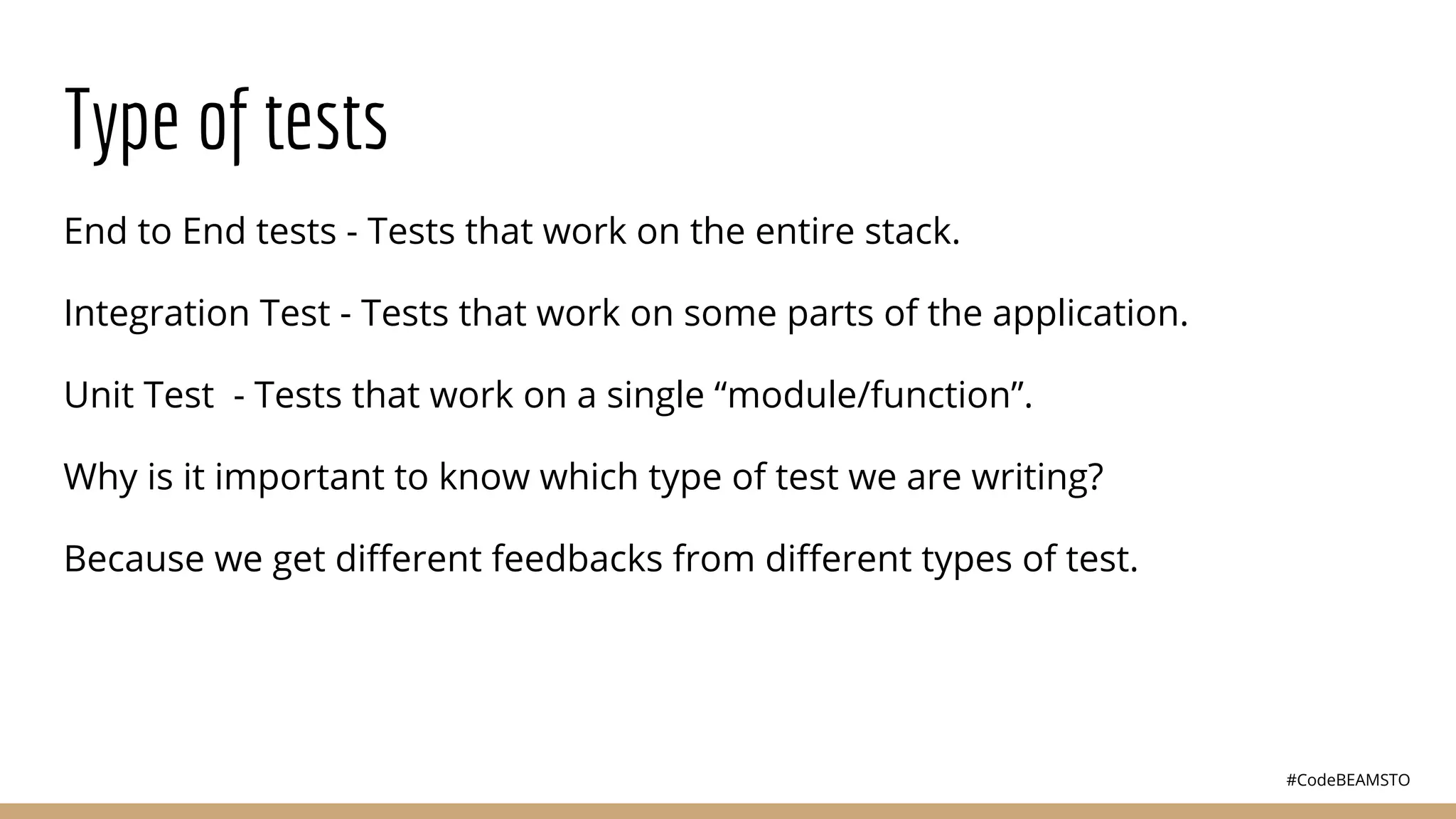 Type of tests

End to End tests - Tests that work on the entire stack.

Integration Test - Tests that work on some parts of the application.

Unit Test  - Tests that work on a single “module/function”.

Why is it important to know which type of test we are writing?

Because we get different feedbacks from different types of test.

#CodeBEAMSTO